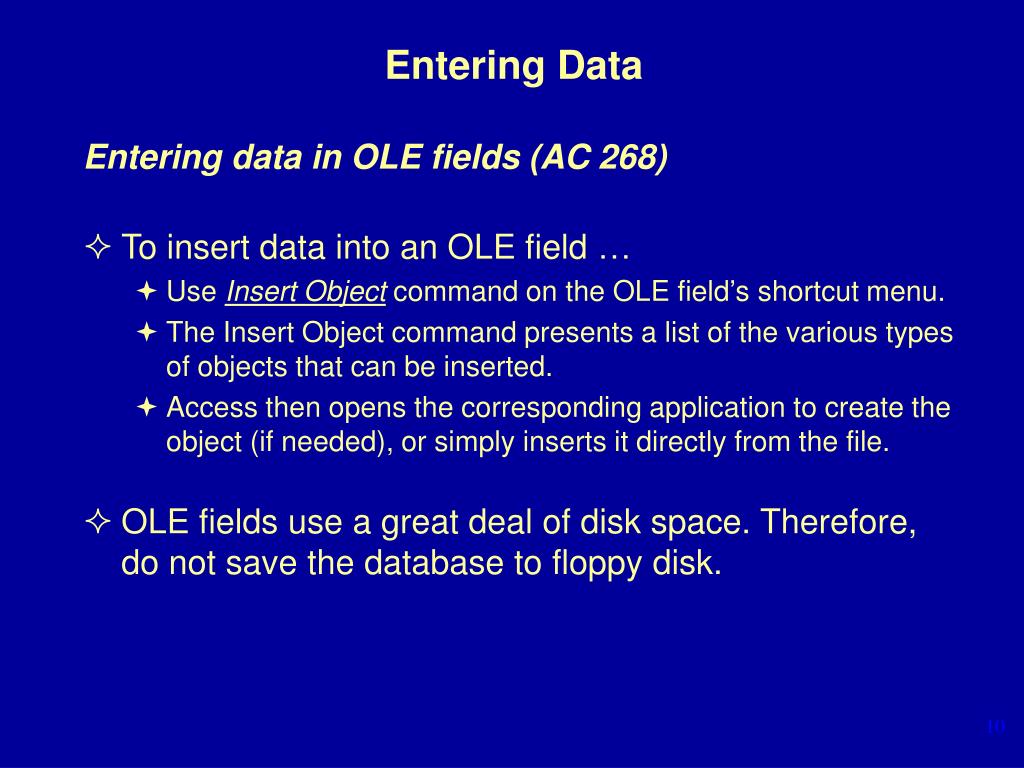 Entering Data

Entering data in OLE fields (AC 268)

✧ To insert data into an OLE field …

✦ Use Insert Object command on the OLE field’s shortcut menu.

✦ The Insert Object command presents a list of the various types of objects that can be inserted.

✦ Access then opens the corresponding application to create the object (if needed), or simply inserts it directly from the file.

✧ OLE fields use a great deal of disk space. Therefore, do not save the database to floppy disk.

10